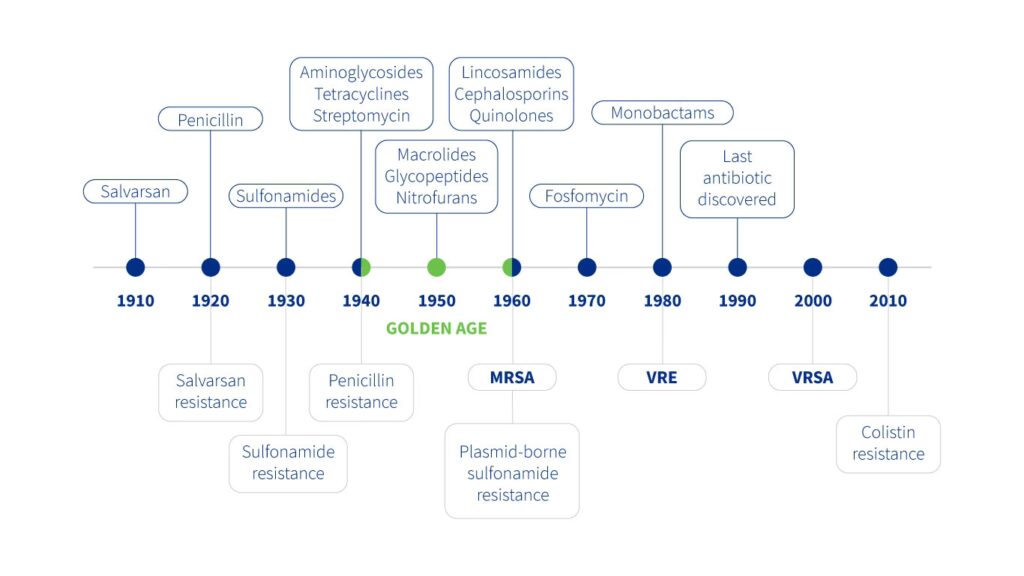 Salvarsan

Penicillin

Sulfonamides

Aminoglycosides
Tetracyclines
Streptomycin

Macrolides
Glycopeptides
Nitrofurans

Lincosamides
Cephalosporins
Quinolones

Fosfomycin

Monobactams

Last antibiotic discovered

1910 1920 1930 1940 1950 1960 1970 1980 1990 2000 2010

GOLDEN AGE

Salvarsan resistance

Sulfonamide resistance

Penicillin resistance

MRSA

Plasmid-borne sulfonamide resistance

VRE

VRSA

Colistin resistance